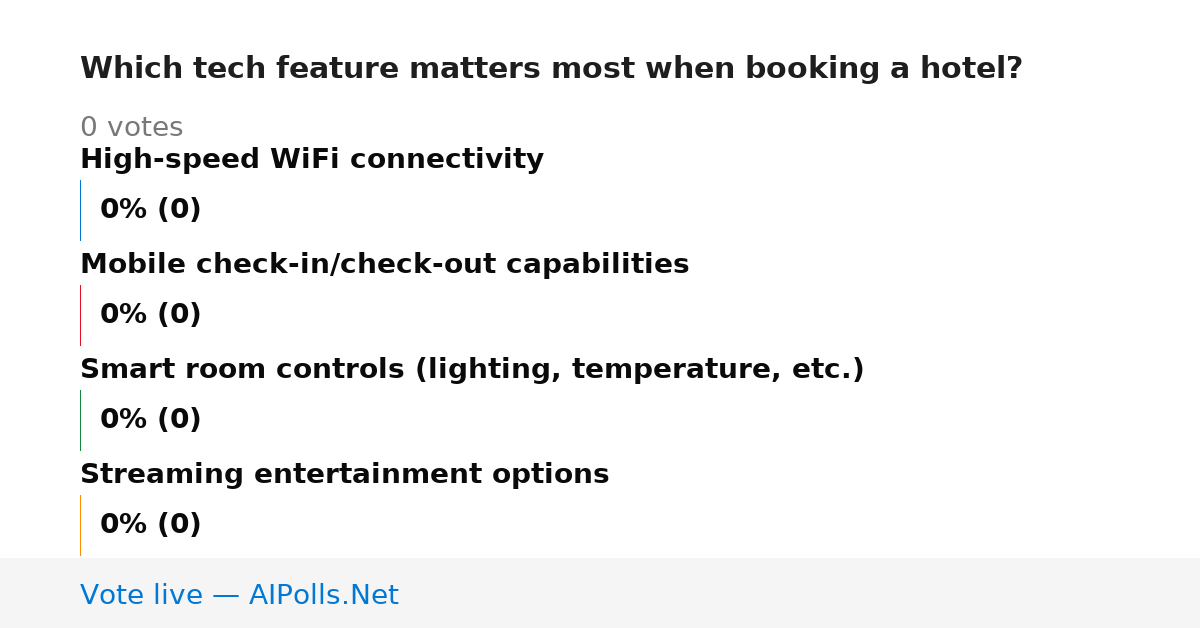 Which tech feature matters most when booking a hotel?

0 votes

High-speed WiFi connectivity

0% (0)

Mobile check-in/check-out capabilities

0% (0)

Smart room controls (lighting, temperature, etc.)

0% (0)

Streaming entertainment options

0% (0)

Vote live — AIPolls.Net